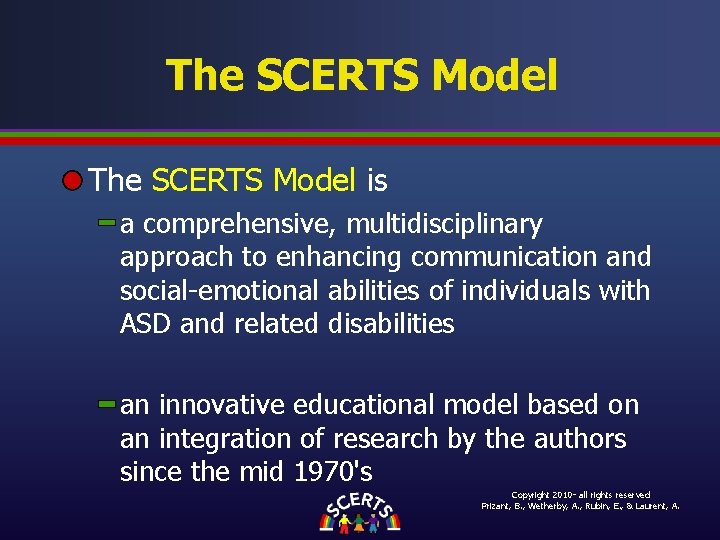 The SCERTS Model

The SCERTS Model is

a comprehensive, multidisciplinary approach to enhancing communication and social-emotional abilities of individuals with ASD and related disabilities

an innovative educational model based on an integration of research by the authors since the mid 1970's

SCERTS

Copyright 2010- all rights reserved
Prizant, B., Wetherby, A., Rubin, E., & Laurent, A.